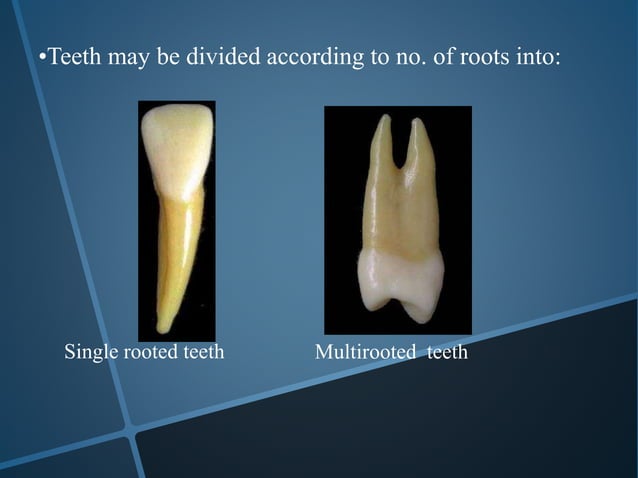 •Teeth may be divided according to no. of roots into:

Single rooted teeth

Multirooted teeth